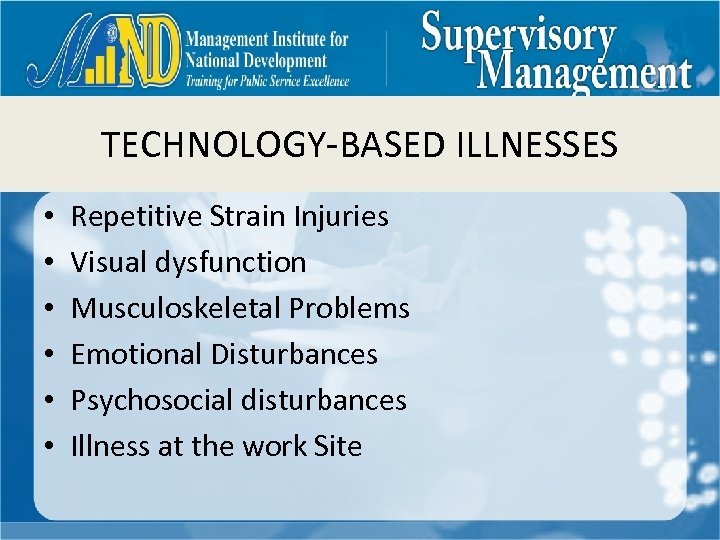 MIND

Management Institute for National Development
Training for Public Service Excellence

Supervisory Management

TECHNOLOGY-BASED ILLNESSES

• Repetitive Strain Injuries
• Visual dysfunction
• Musculoskeletal Problems
• Emotional Disturbances
• Psychosocial disturbances
• Illness at the work Site